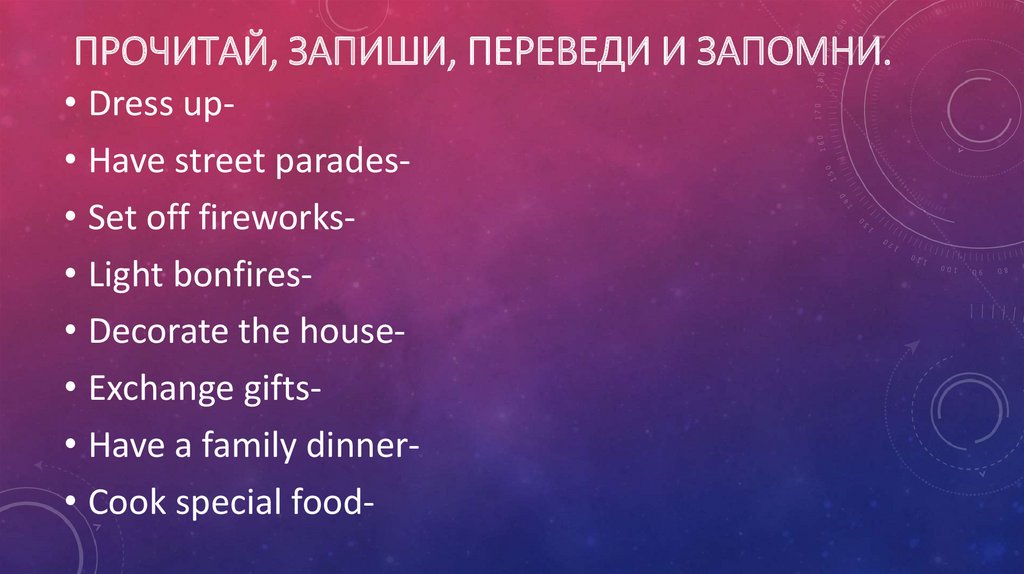 ПРОЧИТАЙ, ЗАПИШИ, ПЕРЕВЕДИ И ЗАПОМНИ.

• Dress up-
• Have street parades-
• Set off fireworks-
• Light bonfires-
• Decorate the house-
• Exchange gifts-
• Have a family dinner-
• Cook special food-